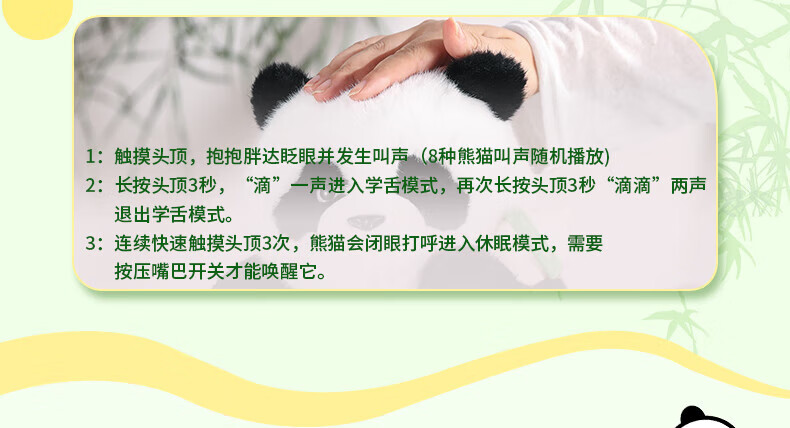 1：触摸头顶，抱抱胖达眨眼并发生叫声（8种熊猫叫声随机播放）
2：长按头顶3秒，“滴”一声进入学舌模式，再次长按头顶3秒“滴滴”两声退出学舌模式。
3：连续快速触摸头顶3次，熊猫会闭眼打呼进入休眠模式，需要按压嘴巴开关才能唤醒它。